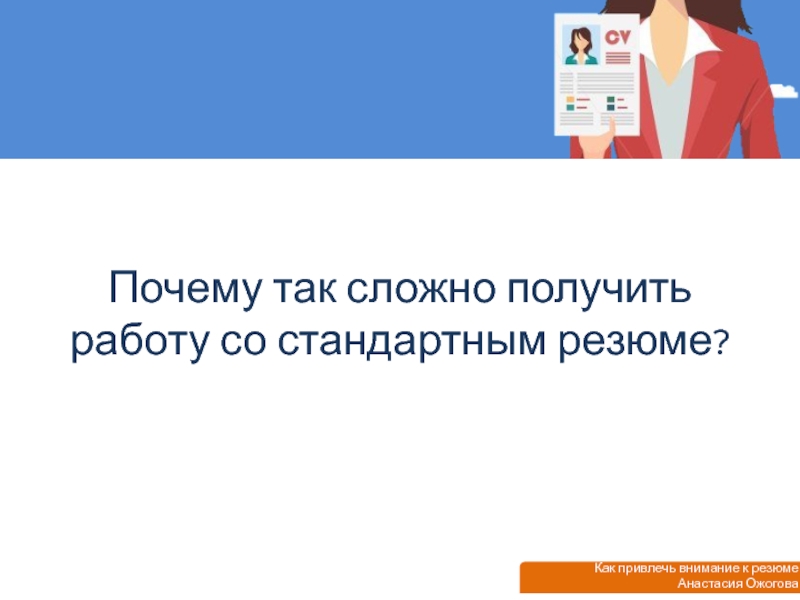 CV

Почему так сложно получить работу со стандартным резюме?

Как привлечь внимание к резюме
Анастасия Ожогова